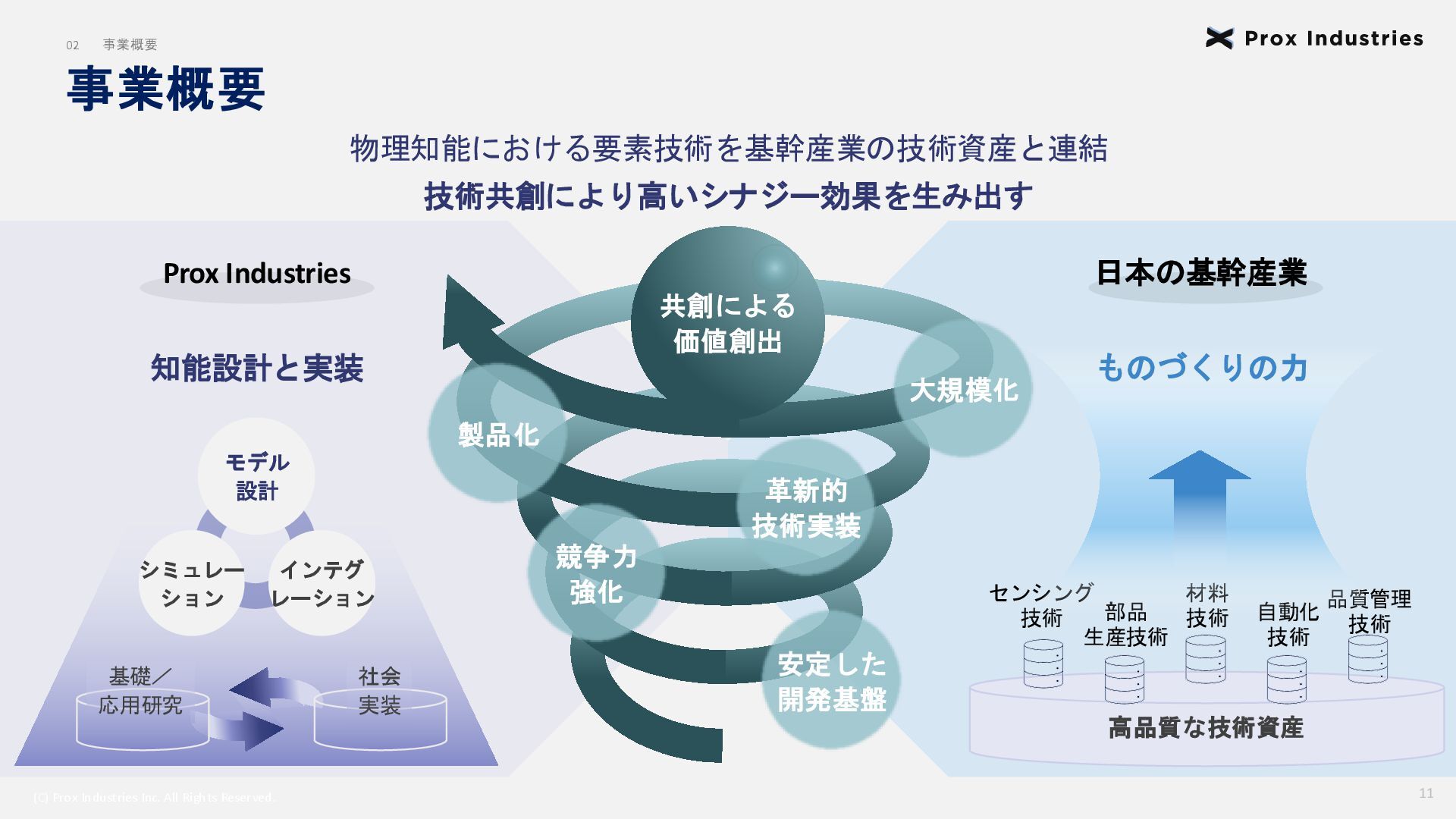 02　事業概要

Prox Industries

事業概要

物理知能における要素技術を基幹産業の技術資産と連結
技術共創により高いシナジー効果を生み出す

Prox Industries

知能設計と実装

モデル設計

シミュレーション

インテグレーション

基礎／応用研究

社会実装

共創による価値創出

大規模化

製品化

革新的技術実装

競争力強化

安定した開発基盤

日本の基幹産業

ものづくりの力

センシング技術

部品生産技術

材料技術

自動化技術

品質管理技術

高品質な技術資産

(C) Prox Industries Inc. All Rights Reserved.

11